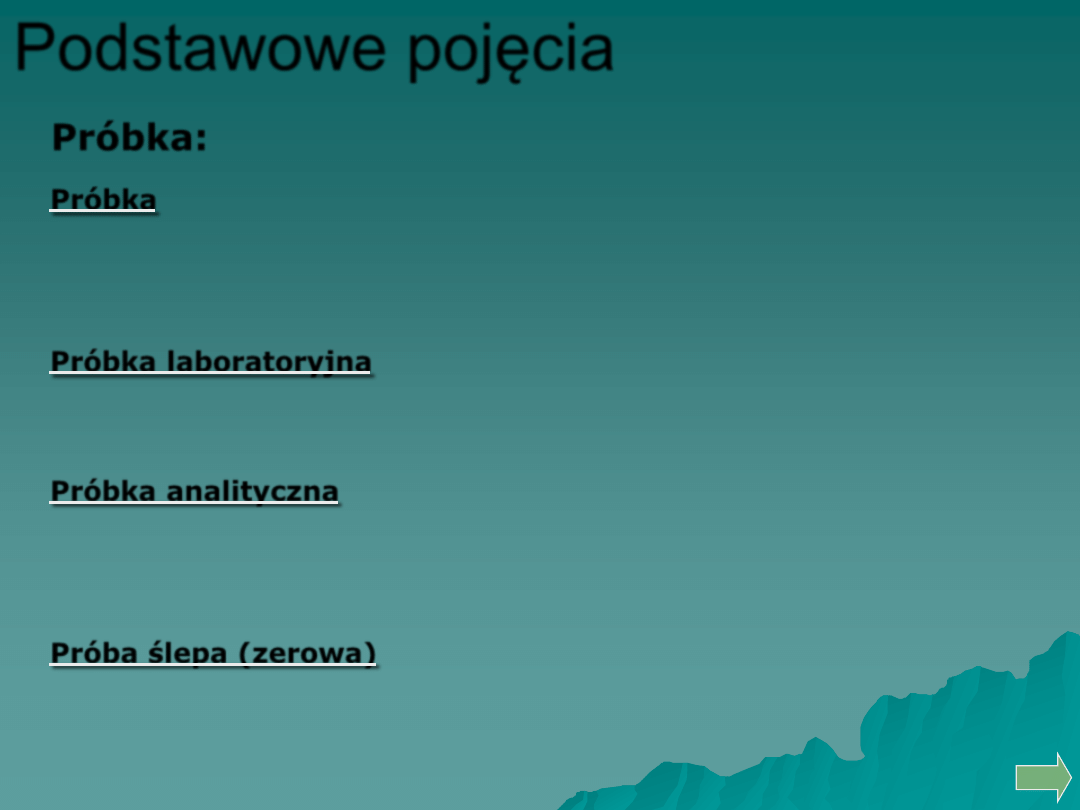 Podstawowe pojęcia

Próbka:

Próbka

Próbka laboratoryjna

Próbka analityczna

Próba ślepa (zerowa)